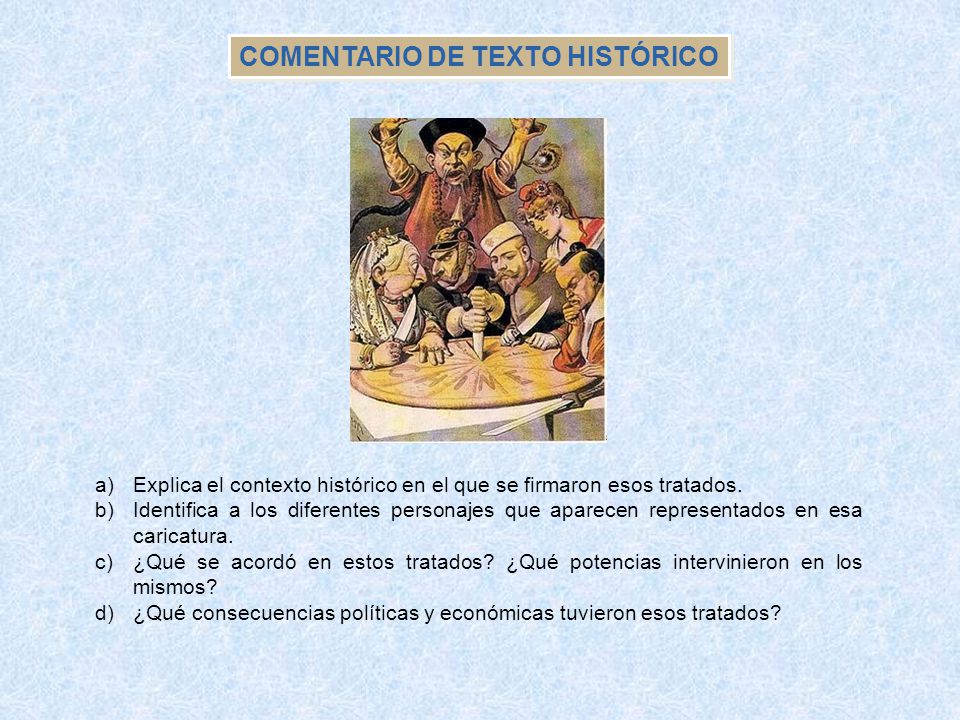 COMENTARIO DE TEXTO HISTÓRICO

a) Explica el contexto histórico en el que se firmaron esos tratados.
b) Identifica a los diferentes personajes que aparecen representados en esa caricatura.
c) ¿Qué se acordó en estos tratados? ¿Qué potencias intervinieron en los mismos?
d) ¿Qué consecuencias políticas y económicas tuvieron esos tratados?